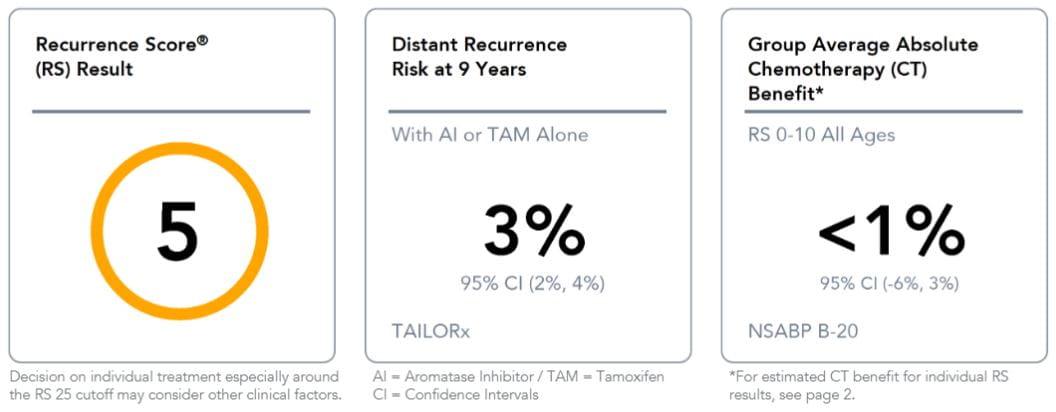 Recurrence Score®
(RS) Result

5

Decision on individual treatment especially around the RS 25 cutoff may consider other clinical factors.

Distant Recurrence
Risk at 9 Years

With AI or TAM Alone

3%

95% CI (2%, 4%)

TAILORx

AI = Aromatase Inhibitor / TAM = Tamoxifen
CI = Confidence Intervals

Group Average Absolute
Chemotherapy (CT)
Benefit*

RS 0-10 All Ages

<1%

95% CI (-6%, 3%)

NSABP B-20

*For estimated CT benefit for individual RS results, see page 2.